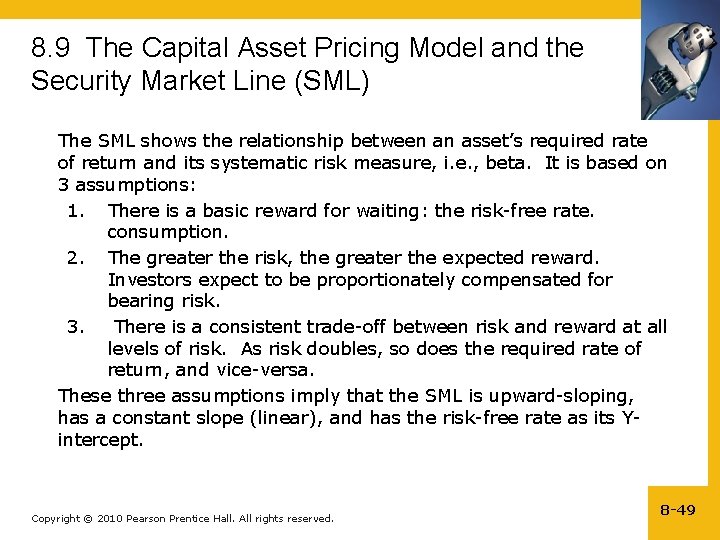 8.9 The Capital Asset Pricing Model and the Security Market Line (SML)

The SML shows the relationship between an asset's required rate of return and its systematic risk measure, i.e., beta. It is based on 3 assumptions:

1. There is a basic reward for waiting: the risk-free rate. consumption.
2. The greater the risk, the greater the expected reward. Investors expect to be proportionately compensated for bearing risk.
3. There is a consistent trade-off between risk and reward at all levels of risk. As risk doubles, so does the required rate of return, and vice-versa.

These three assumptions imply that the SML is upward-sloping, has a constant slope (linear), and has the risk-free rate as its Y-intercept.

Copyright © 2010 Pearson Prentice Hall. All rights reserved.

8-49